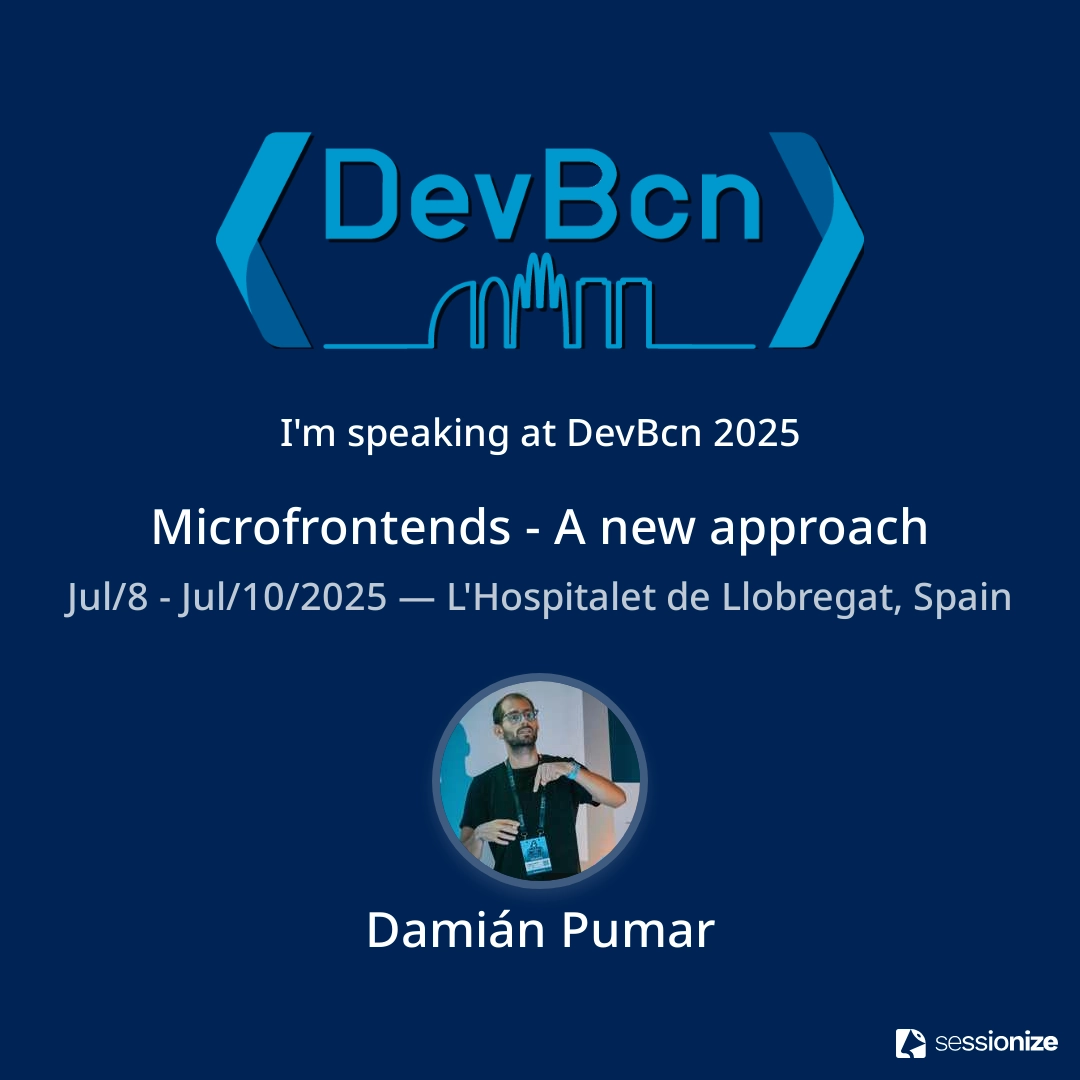 DevBcn

I'm speaking at DevBcn 2025

Microfrontends - A new approach

Jul/8 - Jul/10/2025 — L'Hospitalet de Llobregat, Spain

Damián Pumar

sessionize